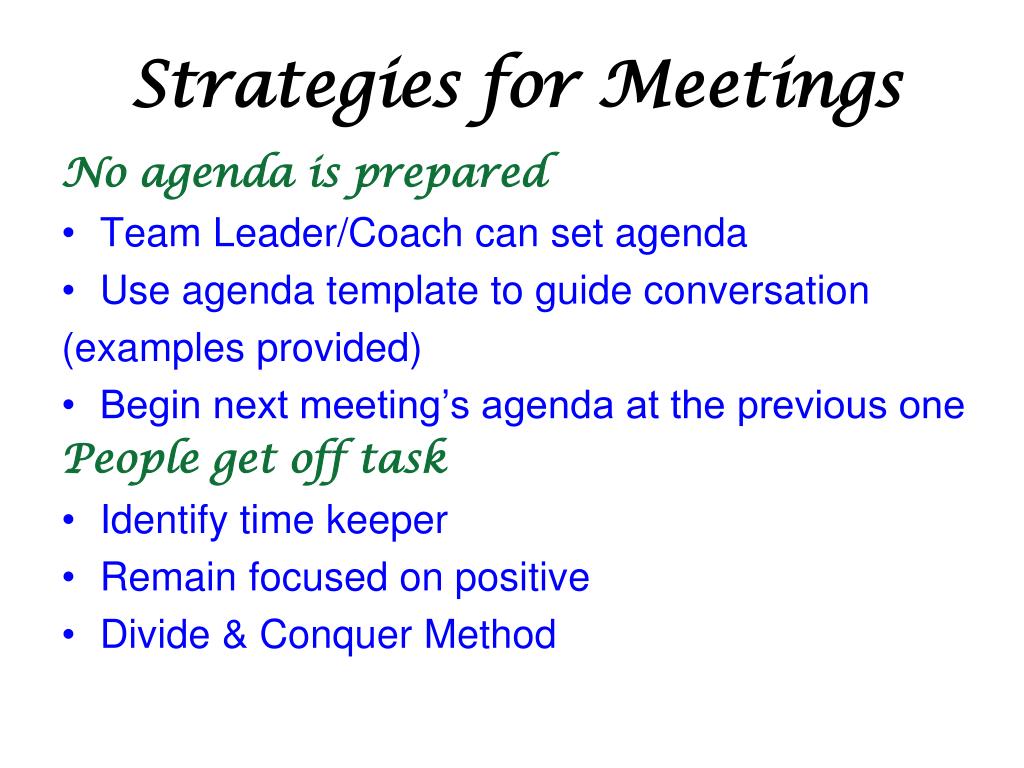 Strategies for Meetings

No agenda is prepared

• Team Leader/Coach can set agenda
• Use agenda template to guide conversation (examples provided)
• Begin next meeting's agenda at the previous one

People get off task

• Identify time keeper
• Remain focused on positive
• Divide & Conquer Method